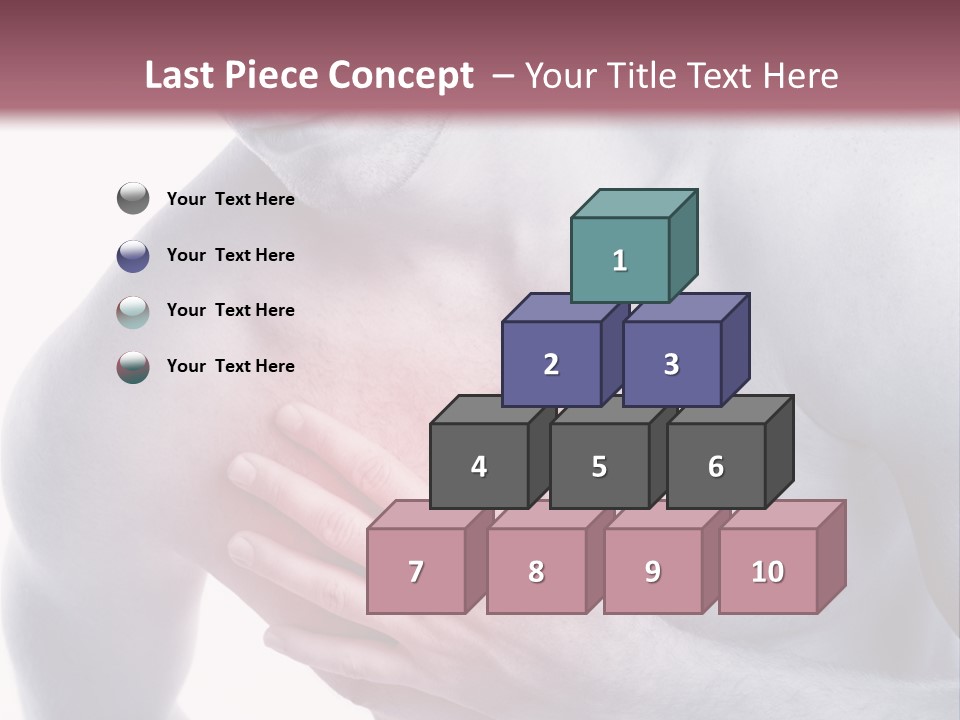 Last Piece Concept – Your Title Text Here

Your Text Here

Your Text Here

Your Text Here

Your Text Here

1

2

3

4

5

6

7

8

9

10